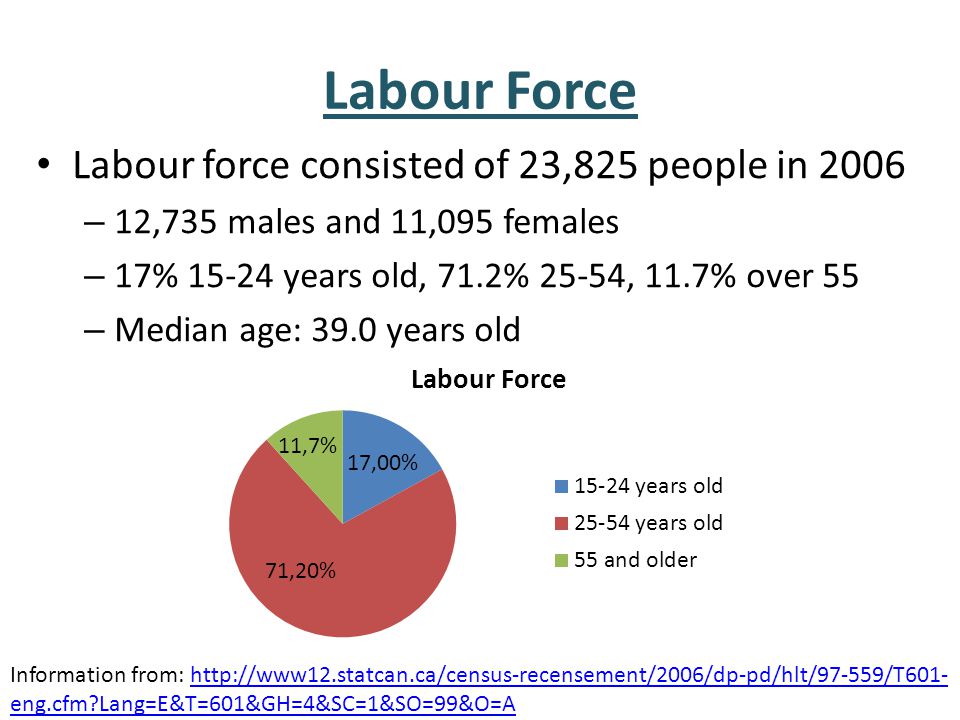 Labour Force

• Labour force consisted of 23,825 people in 2006
  – 12,735 males and 11,095 females
  – 17% 15-24 years old, 71.2% 25-54, 11.7% over 55
  – Median age: 39.0 years old

Labour Force

11,7%
17,00%
71,20%

15-24 years old
25-54 years old
55 and older

Information from: http://www12.statcan.ca/census-recensement/2006/dp-pd/hlt/97-559/T601-eng.cfm?Lang=E&T=601&GH=4&SC=1&SO=99&O=A